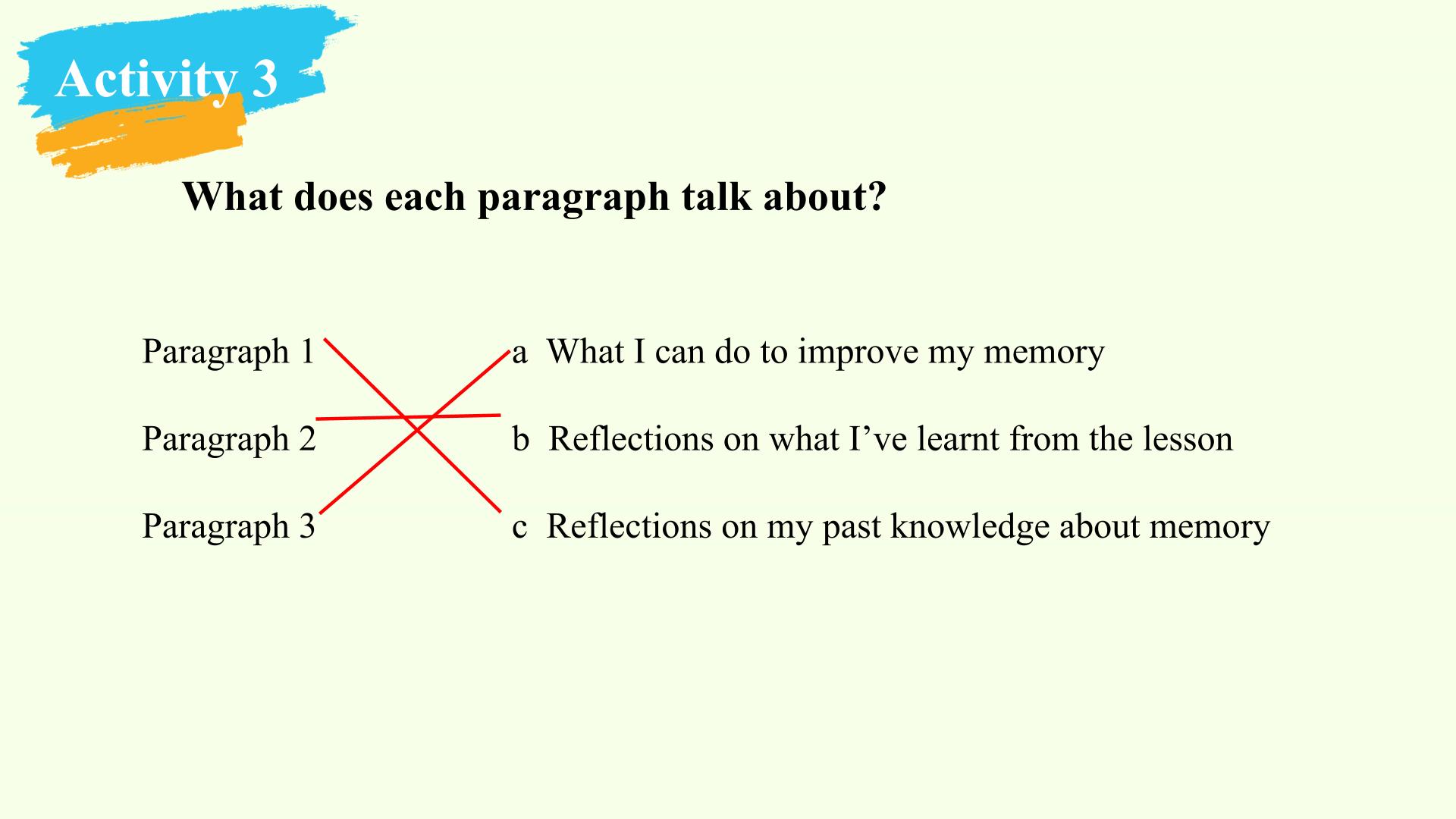 Activity 3

What does each paragraph talk about?

Paragraph 1

Paragraph 2

Paragraph 3

a What I can do to improve my memory

b Reflections on what I've learnt from the lesson

c Reflections on my past knowledge about memory